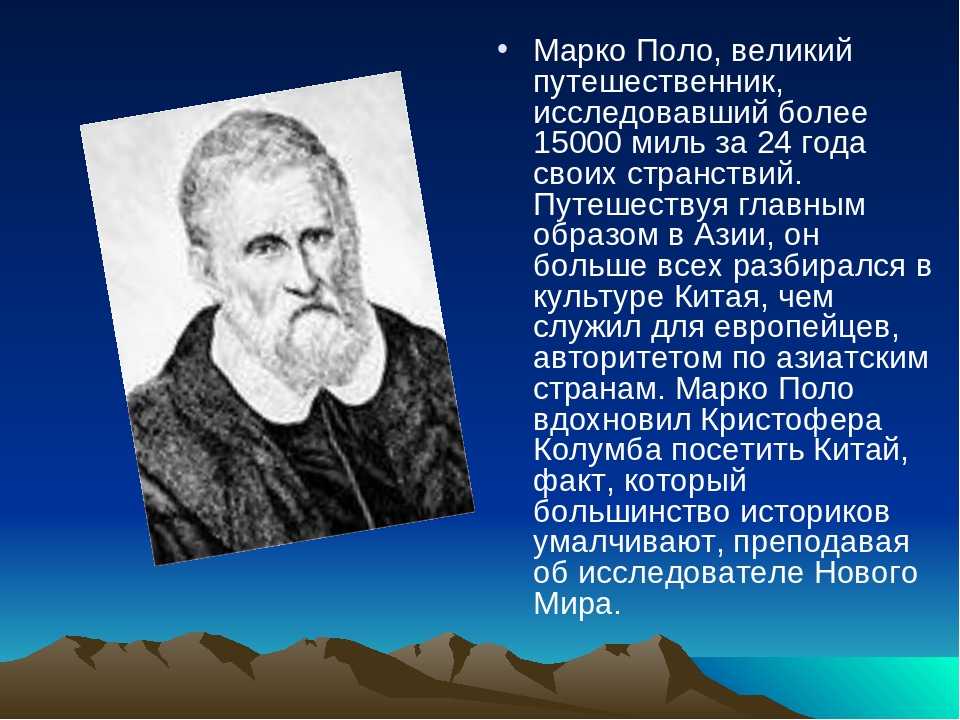 • Марко Поло, великий путешественник, исследовавший более 15000 миль за 24 года своих странствий. Путешествуя главным образом в Азии, он больше всех разбирался в культуре Китая, чем служил для европейцев, авторитетом по азиатским странам. Марко Поло вдохновил Кристофера Колумба посетить Китай, факт, который большинство историков умалчивают, преподавая об исследователе Нового Мира.